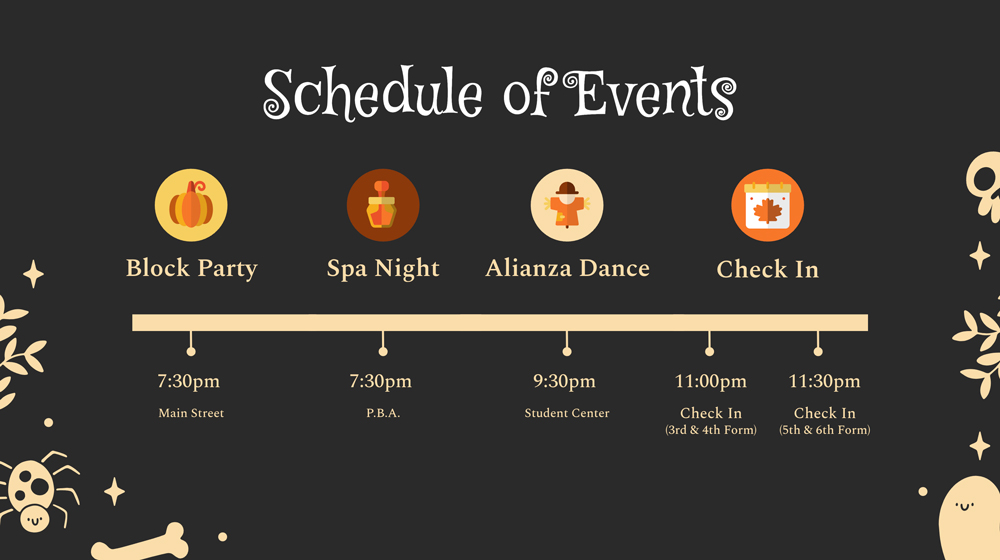 Schedule of Events

Block Party

Spa Night

Alianza Dance

Check In

7:30pm
Main Street

7:30pm
P.B.A.

9:30pm
Student Center

11:00pm
Check In
(3rd & 4th Form)

11:30pm
Check In
(5th & 6th Form)